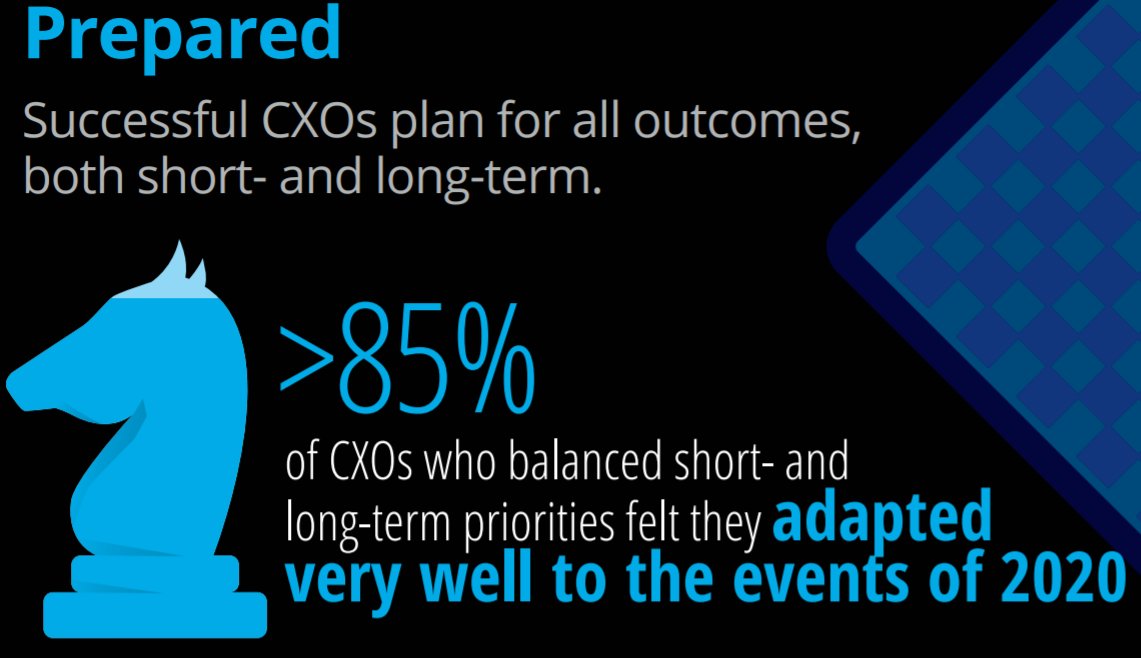 Prepared

Successful CXOs plan for all outcomes, both short- and long-term.

>85%

of CXOs who balanced short- and long-term priorities felt they adapted very well to the events of 2020